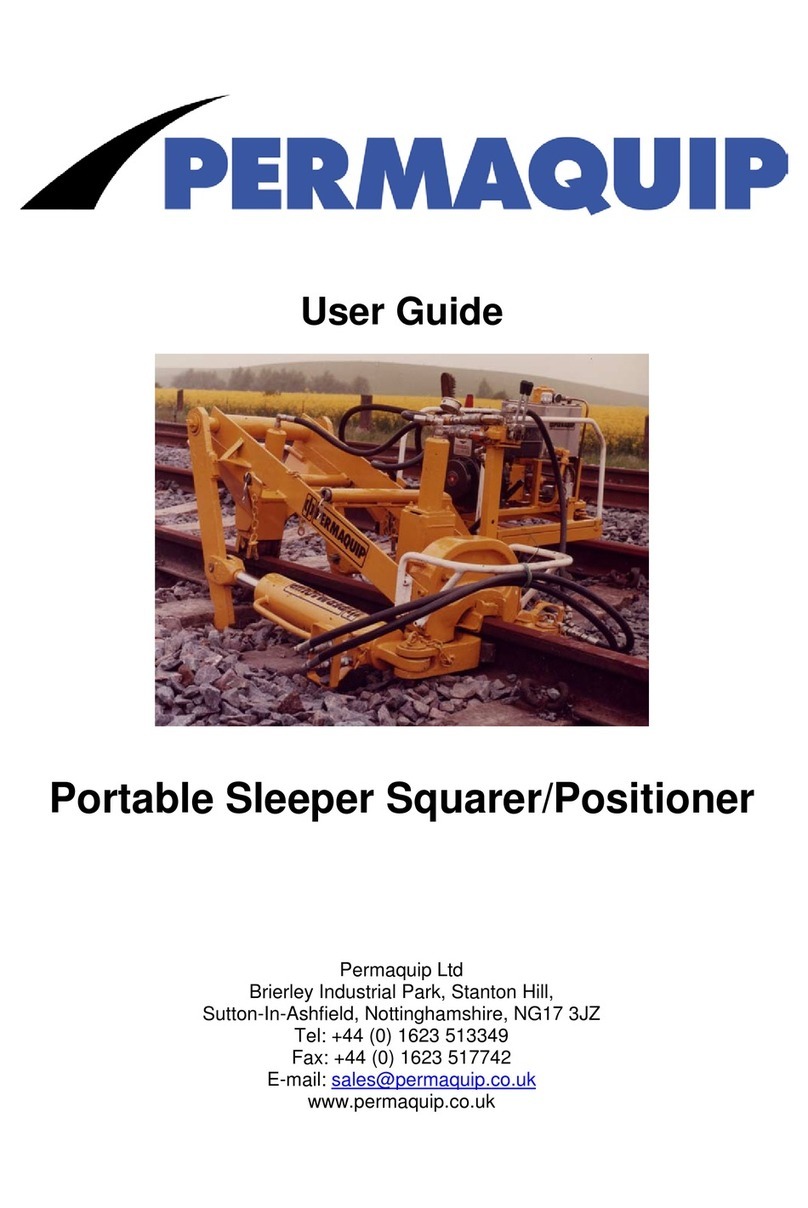 PERMAQUIP

User Guide

PERMAQUIP

Portable Sleeper Squarer/Positioner

Permaquip Ltd
Brierley Industrial Park, Stanton Hill,
Sutton-In-Ashfield, Nottinghamshire, NG17 3JZ
Tel: +44 (0) 1623 513349
Fax: +44 (0) 1623 517742
E-mail: sales@permaquip.co.uk
www.permaquip.co.uk